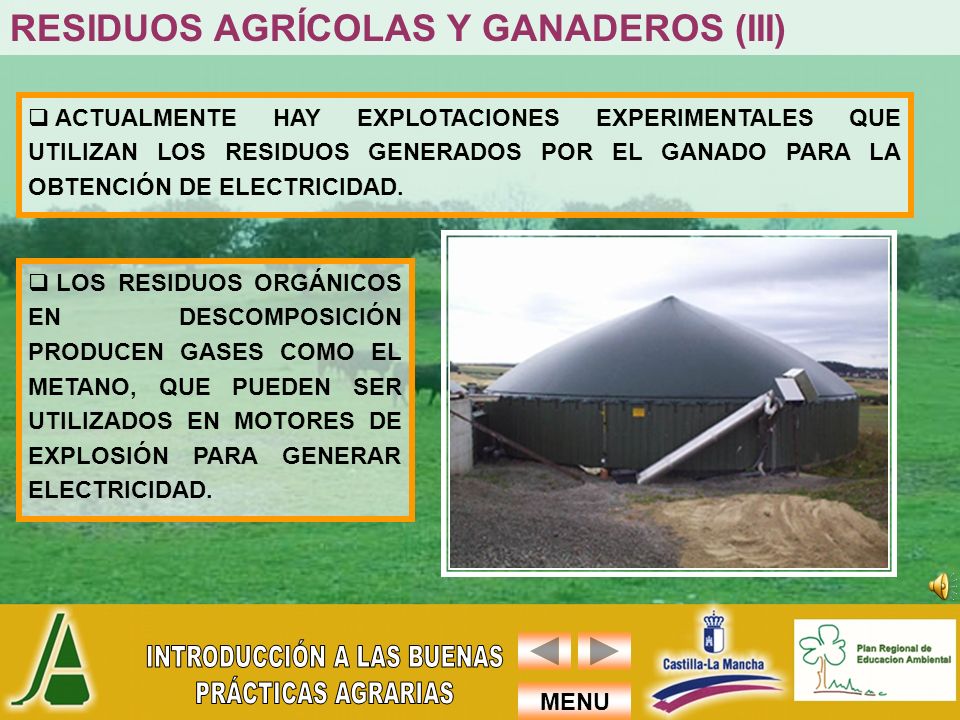 RESIDUOS AGRÍCOLAS Y GANADEROS (III)

❑ ACTUALMENTE HAY EXPLOTACIONES EXPERIMENTALES QUE UTILIZAN LOS RESIDUOS GENERADOS POR EL GANADO PARA LA OBTENCIÓN DE ELECTRICIDAD.

❑ LOS RESIDUOS ORGÁNICOS EN DESCOMPOSICIÓN PRODUCEN GASES COMO EL METANO, QUE PUEDEN SER UTILIZADOS EN MOTORES DE EXPLOSIÓN PARA GENERAR ELECTRICIDAD.

INTRODUCCIÓN A LAS BUENAS PRÁCTICAS AGRARIAS

MENU

Castilla-La Mancha

Plan Regional de Educacion Ambiental